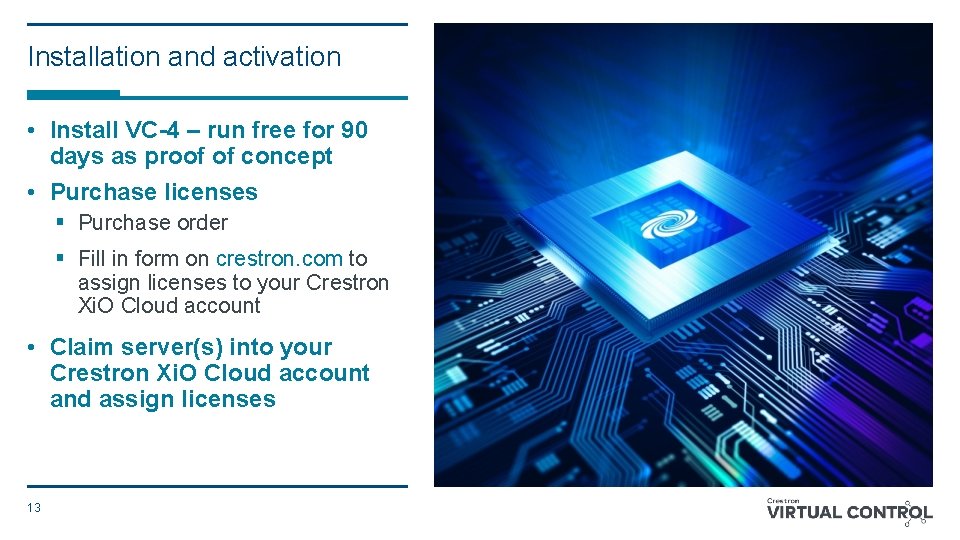 Installation and activation

• Install VC-4 – run free for 90 days as proof of concept

• Purchase licenses
  ▪ Purchase order
  ▪ Fill in form on crestron.com to assign licenses to your Crestron XiO Cloud account

• Claim server(s) into your Crestron XiO Cloud account and assign licenses

13

Crestron VIRTUAL CONTROL